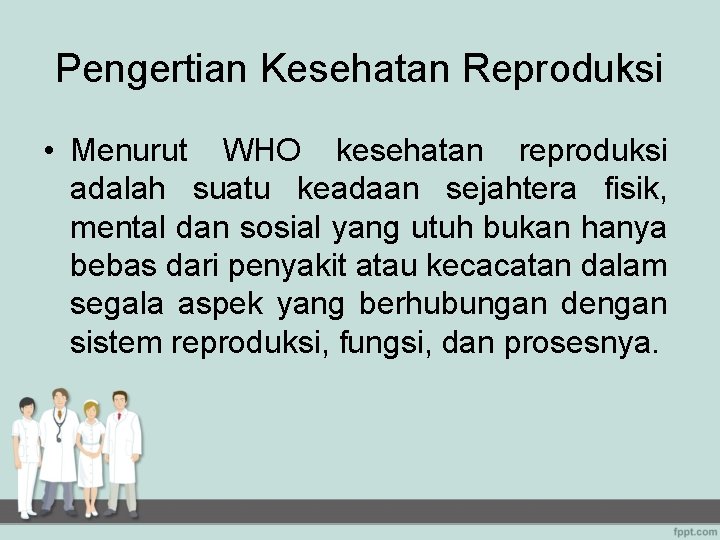 Pengertian Kesehatan Reproduksi

• Menurut WHO kesehatan reproduksi adalah suatu keadaan sejahtera fisik, mental dan sosial yang utuh bukan hanya bebas dari penyakit atau kecacatan dalam segala aspek yang berhubungan dengan sistem reproduksi, fungsi, dan prosesnya.

fppt.com